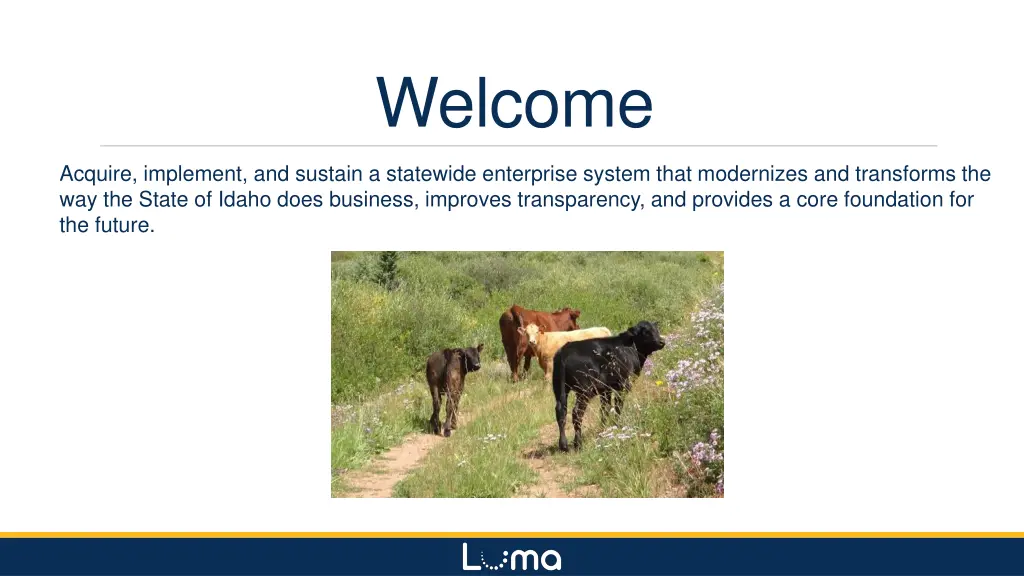 Welcome

Acquire, implement, and sustain a statewide enterprise system that modernizes and transforms the way the State of Idaho does business, improves transparency, and provides a core foundation for the future.

Luma